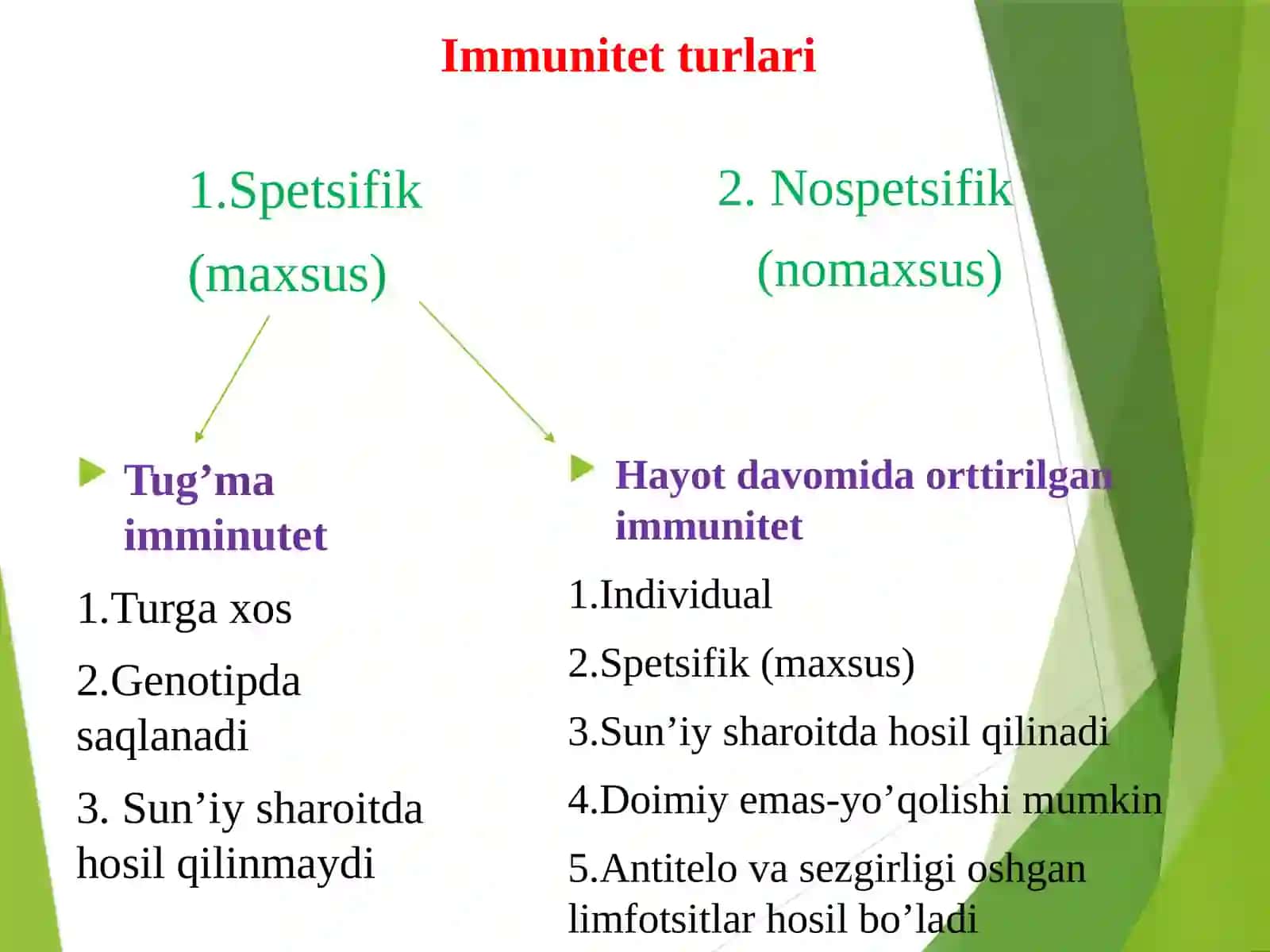 Immunitet turlari

1.Spetsifik (maxsus)

2. Nospetsifik (nomaxsus)

Tug’ma imminutet

1.Turga xos

2.Genotipda saqlanadi

3. Sun’iy sharoitda hosil qilinmaydi

Hayot davomida orttirilgan immunitet

1.Individual

2.Spetsifik (maxsus)

3.Sun’iy sharoitda hosil qilinadi

4.Doimiy emas-yo’qolishi mumkin

5.Antitelo va sezgirligi oshgan limfotsitlar hosil bo’ladi